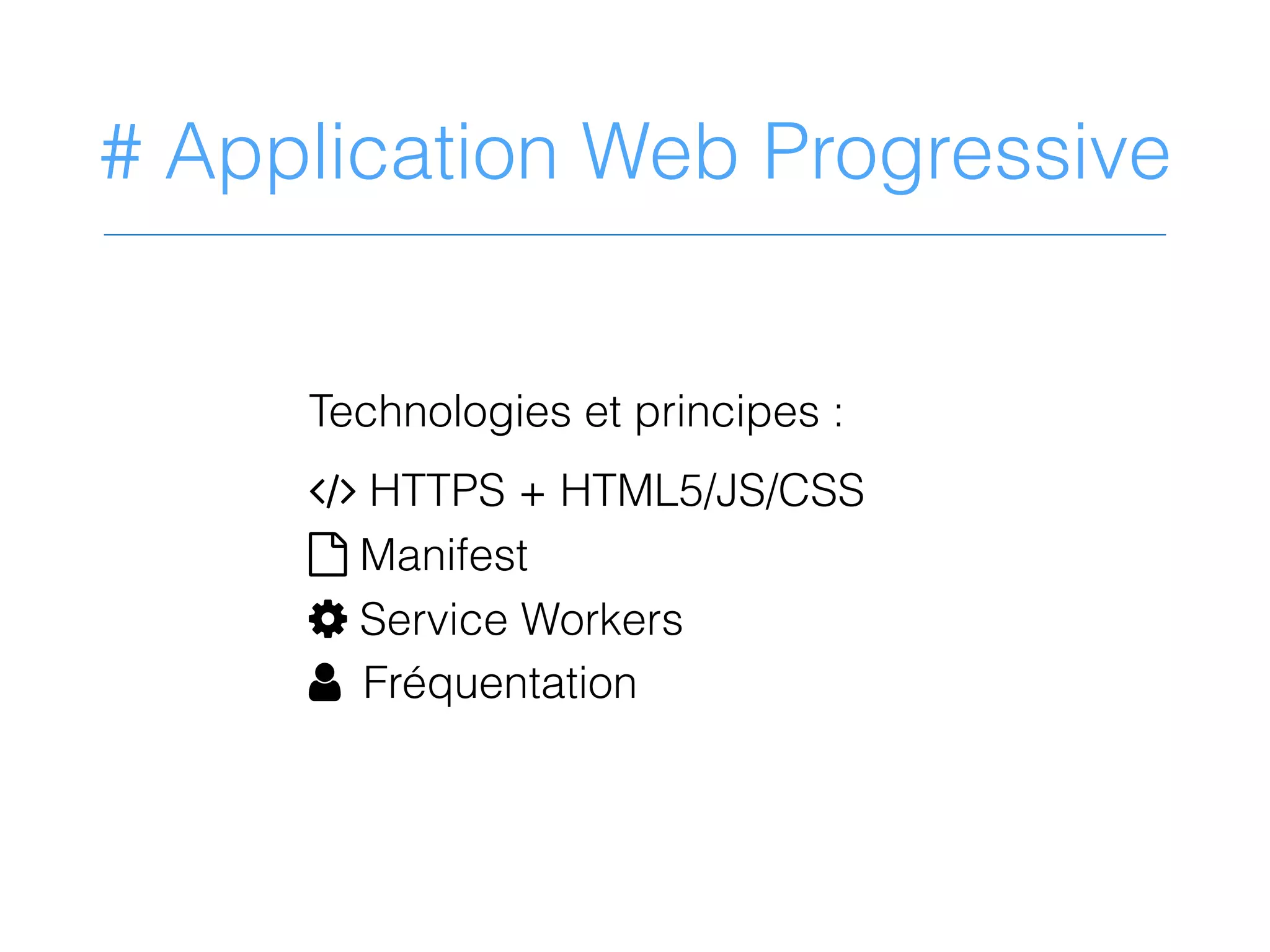 # Application Web Progressive

Technologies et principes :

</> HTTPS + HTML5/JS/CSS
Manifest
Service Workers
Fréquentation